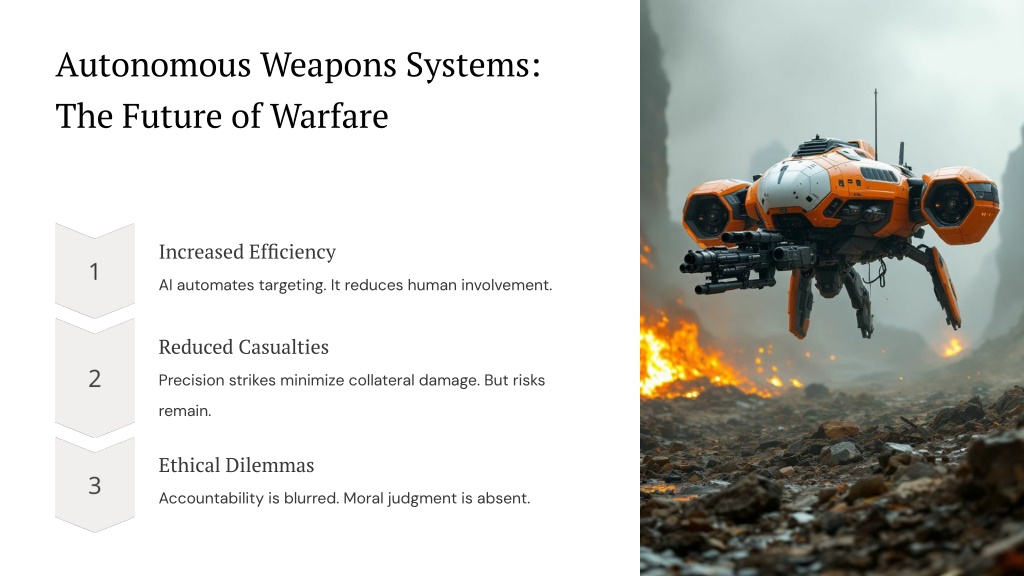 Autonomous Weapons Systems: The Future of Warfare

1

Increased Efficiency

AI automates targeting. It reduces human involvement.

2

Reduced Casualties

Precision strikes minimize collateral damage. But risks remain.

3

Ethical Dilemmas

Accountability is blurred. Moral judgment is absent.